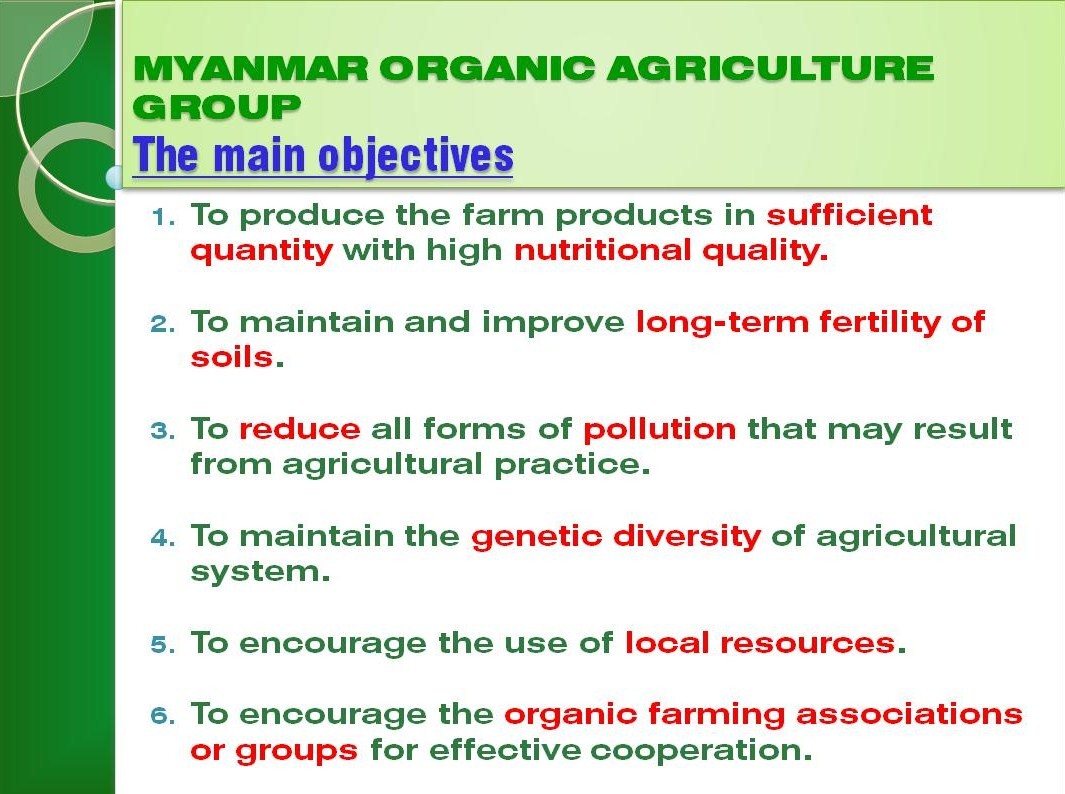 MYANMAR ORGANIC AGRICULTURE GROUP

The main objectives

1. To produce the farm products in sufficient quantity with high nutritional quality.

2. To maintain and improve long-term fertility of soils.

3. To reduce all forms of pollution that may result from agricultural practice.

4. To maintain the genetic diversity of agricultural system.

5. To encourage the use of local resources.

6. To encourage the organic farming associations or groups for effective cooperation.